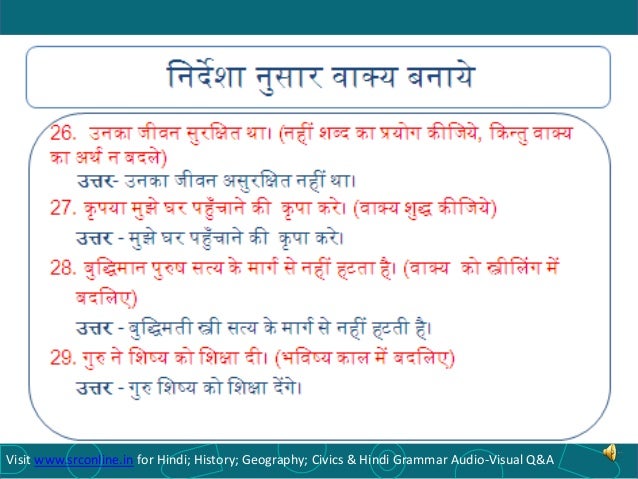 निर्देशा नुसार वाक्य बनाये

26. उनका जीवन सुरक्षित था। (नहीं शब्द का प्रयोग कीजिये, किन्तु वाक्य का अर्थ न बदले)

उत्तर- उनका जीवन असुरक्षित नहीं था।

27. कृपया मुझे घर पहुँचाने की कृपा करे। (वाक्य शुद्ध कीजिये)

उत्तर - मुझे घर पहुँचाने की कृपा करे।

28. बुद्धिमान पुरुष सत्य के मार्ग से नहीं हटता है। (वाक्य को स्त्रीलिंग में बदलिए)

उत्तर - बुद्धिमती स्त्री सत्य के मार्ग से नहीं हटती है।

29. गुरु ने शिष्य को शिक्षा दी। (भविष्य काल में बदलिए)

उत्तर - गुरु शिष्य को शिक्षा देंगे।

Visit www.srconline.in for Hindi; History; Geography; Civics & Hindi Grammar Audio-Visual Q&A